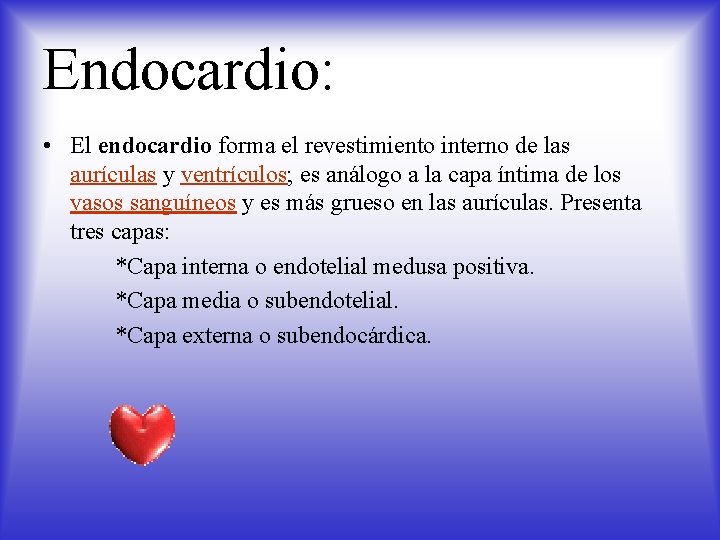 Endocardio:

• El endocardio forma el revestimiento interno de las aurículas y ventrículos; es análogo a la capa íntima de los vasos sanguíneos y es más grueso en las aurículas. Presenta tres capas:

*Capa interna o endotelial medusa positiva.

*Capa media o subendotelial.

*Capa externa o subendocárdica.